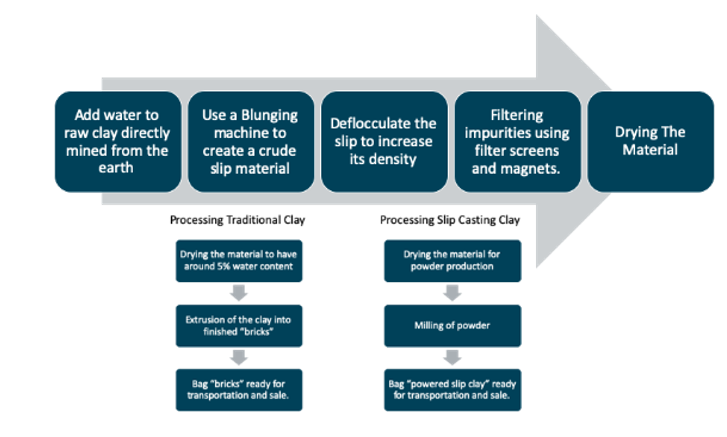 Add water to raw clay directly mined from the earth

Use a Blunging machine to create a crude slip material

Deflocculate the slip to increase its density

Filtering impurities using filter screens and magnets.

Drying The Material

Processing Traditional Clay

Drying the material to have around 5% water content

Extrusion of the clay into finished "bricks"

Bag "bricks" ready for transportation and sale.

Processing Slip Casting Clay

Drying the material for powder production

Milling of powder

Bag "powered slip clay" ready for transportation and sale.